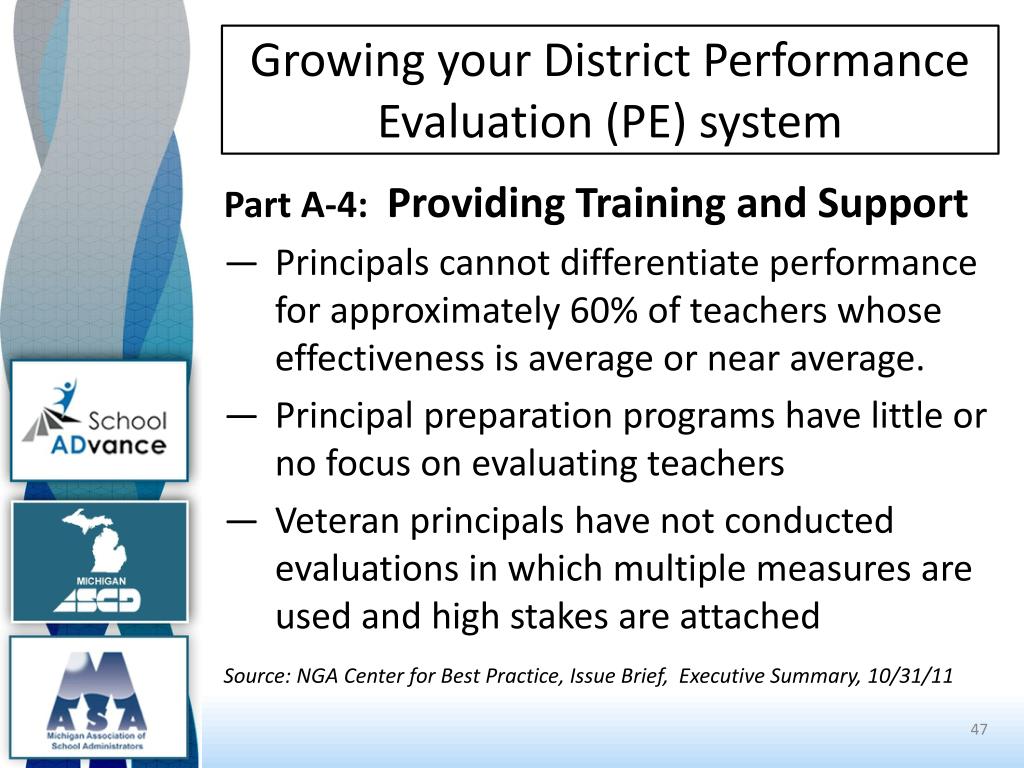 Growing your District Performance Evaluation (PE) system

Part A-4: Providing Training and Support

— Principals cannot differentiate performance for approximately 60% of teachers whose effectiveness is average or near average.

— Principal preparation programs have little or no focus on evaluating teachers

— Veteran principals have not conducted evaluations in which multiple measures are used and high stakes are attached

Source: NGA Center for Best Practice, Issue Brief, Executive Summary, 10/31/11

School ADvance

MICHIGAN ASCD

MASA Michigan Association of School Administrators

47